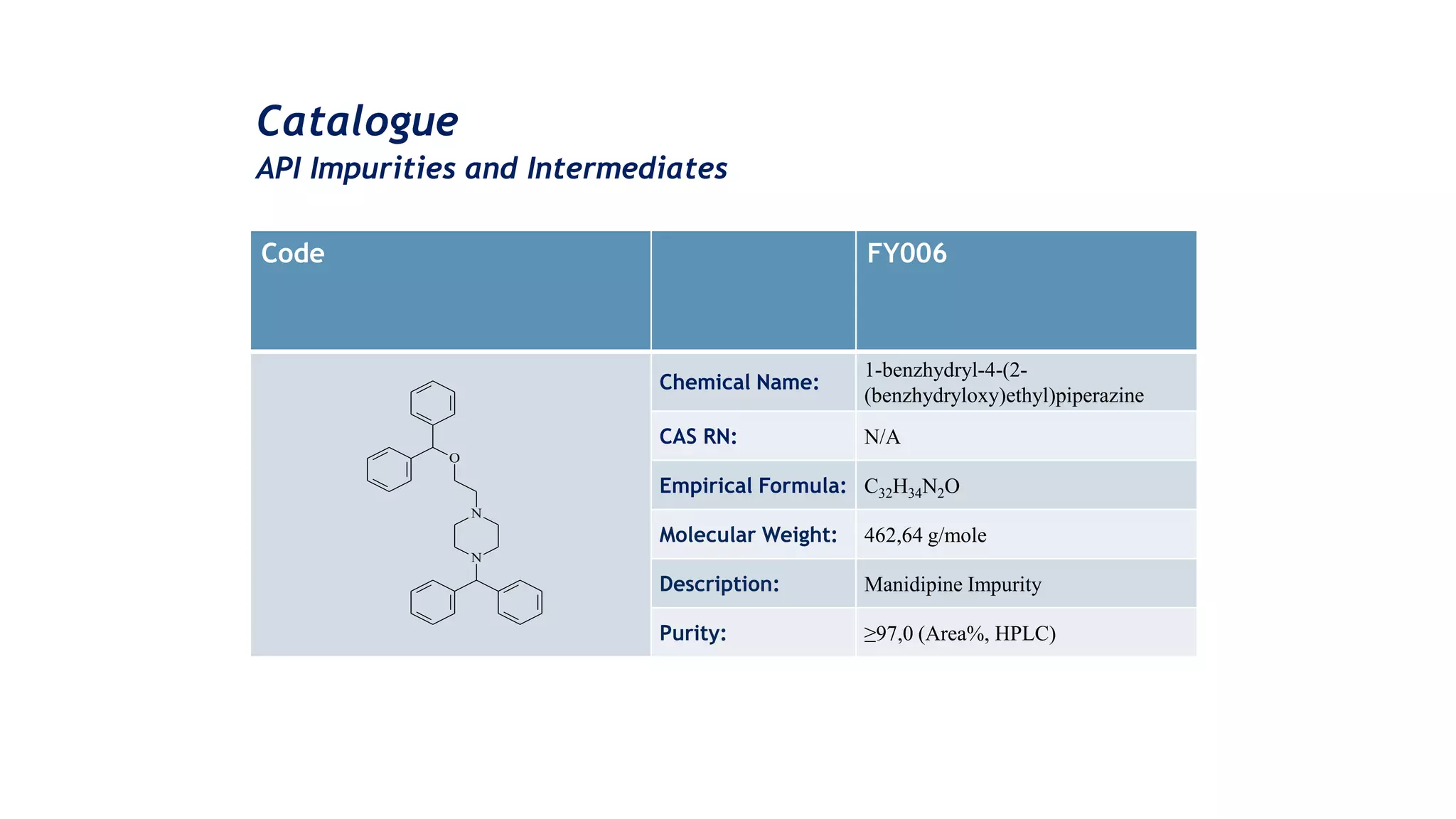 Catalogue
API Impurities and Intermediates

| Code | | FY006 |
|---|---|---|
| O N N | Chemical Name: | 1-benzhydryl-4-(2-(benzhydryloxy)ethyl)piperazine |
| | CAS RN: | N/A |
| | Empirical Formula: | $C_{32}H_{34}N_2O$ |
| | Molecular Weight: | 462,64 g/mole |
| | Description: | Manidipine Impurity |
| | Purity: | ≥97,0 (Area%, HPLC) |